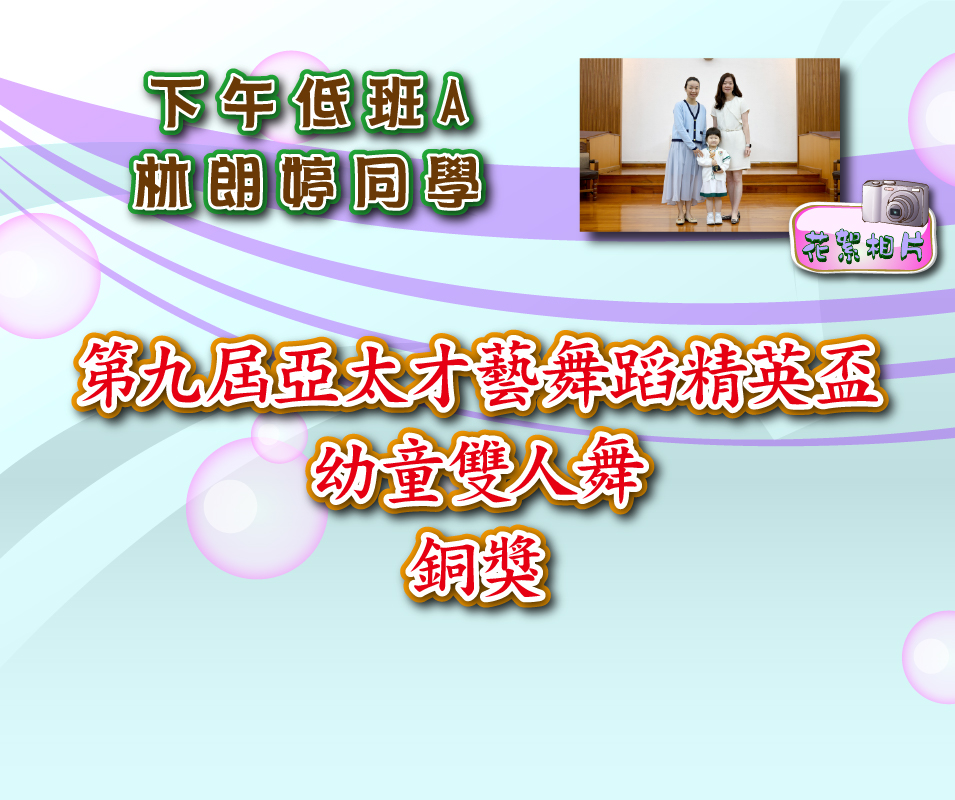 下午低班A
林朗婷同學

花絮相片

第九屆亞太才藝舞蹈精英盃
幼童雙人舞
銅獎